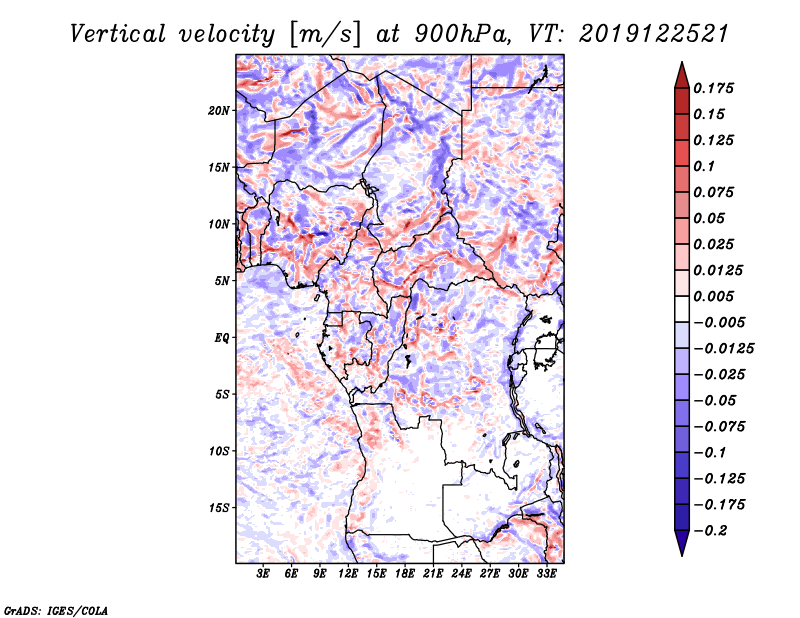 Vertical velocity [m/s] at 900hPa, VT: 2019122521

20N
15N
10N
5N
EQ
5S
10S
15S

3E 6E 9E 12E 15E 18E 21E 24E 27E 30E 33E

0.175
0.15
0.125
0.1
0.075
0.05
0.025
0.0125
0.005
−0.005
−0.0125
−0.025
−0.05
−0.075
−0.1
−0.125
−0.175
−0.2

GrADS: IGES/COLA